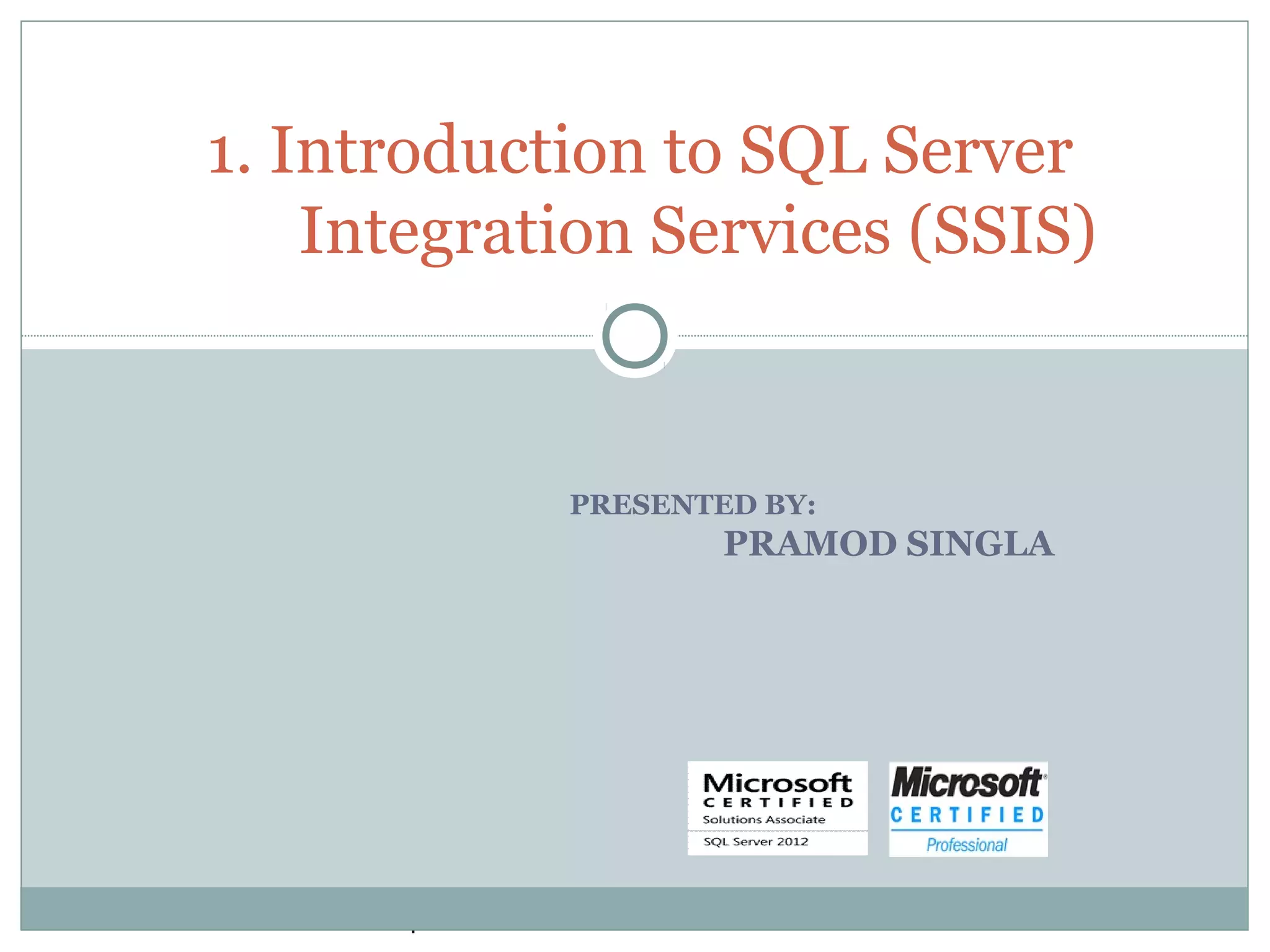 1. Introduction to SQL Server Integration Services (SSIS)

PRESENTED BY:
PRAMOD SINGLA

Microsoft
CERTIFIED
Solutions Associate
SQL Server 2012

Microsoft
CERTIFIED
Professional